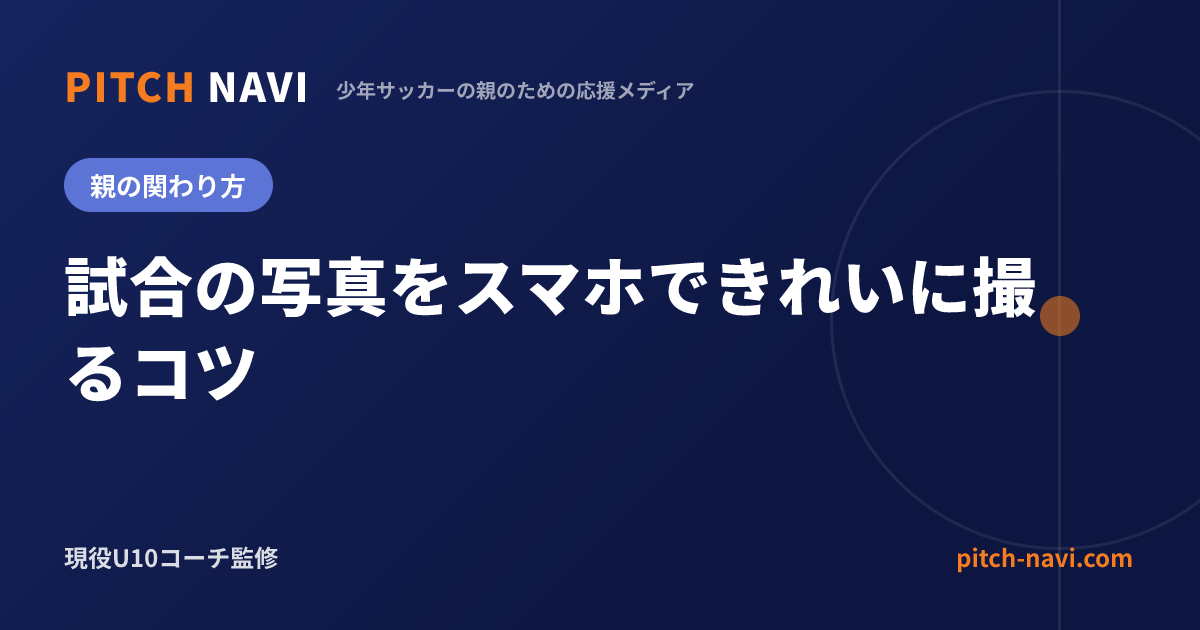 PITCH NAVI 少年サッカーの親のための応援メディア

親の関わり方

試合の写真をスマホできれいに撮るコツ

現役U10コーチ監修

pitch-navi.com